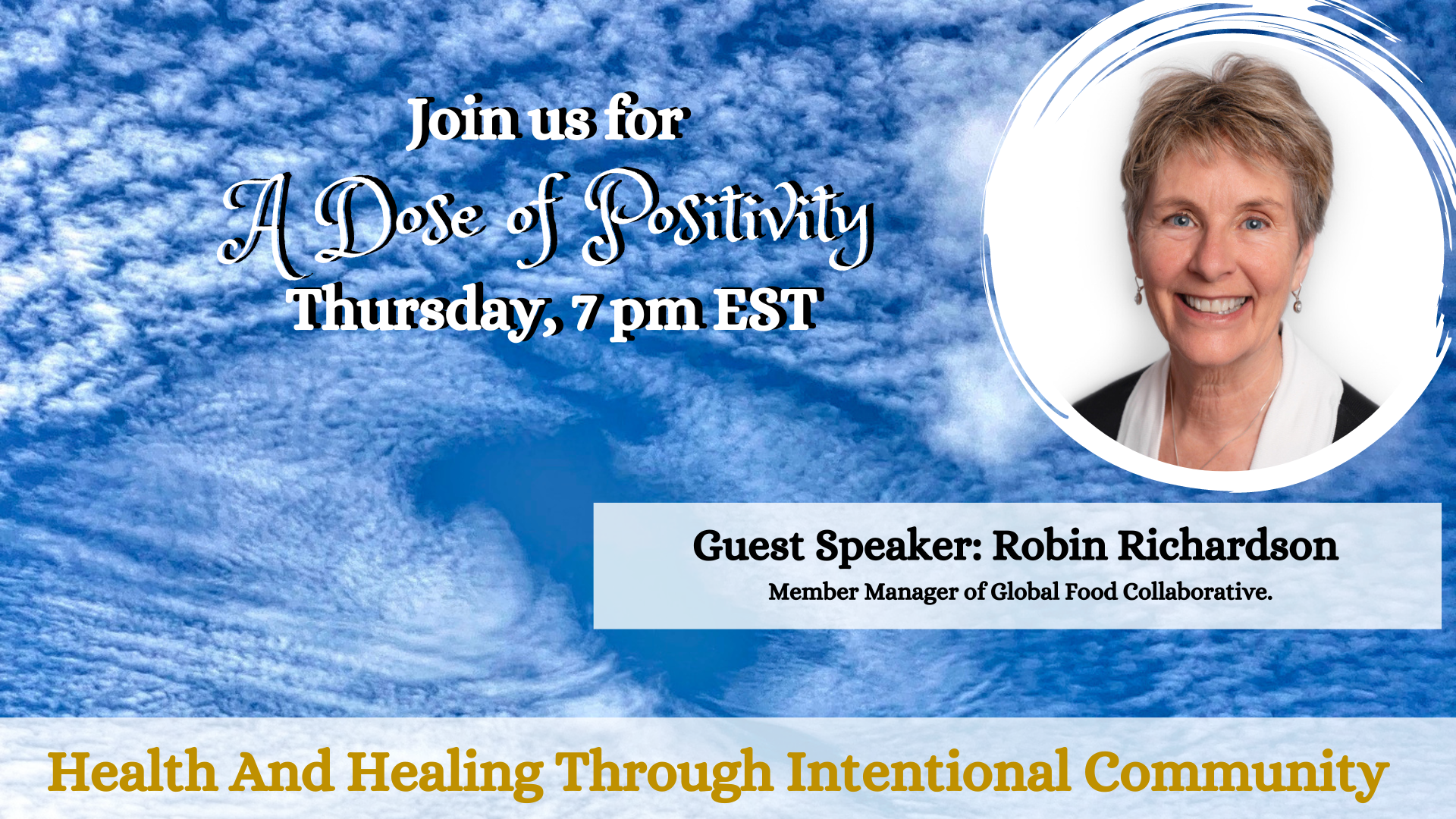 Join us for
A Dose of Positivity
Thursday, 7 pm EST

Guest Speaker: Robin Richardson
Member Manager of Global Food Collaborative.

Health And Healing Through Intentional Community